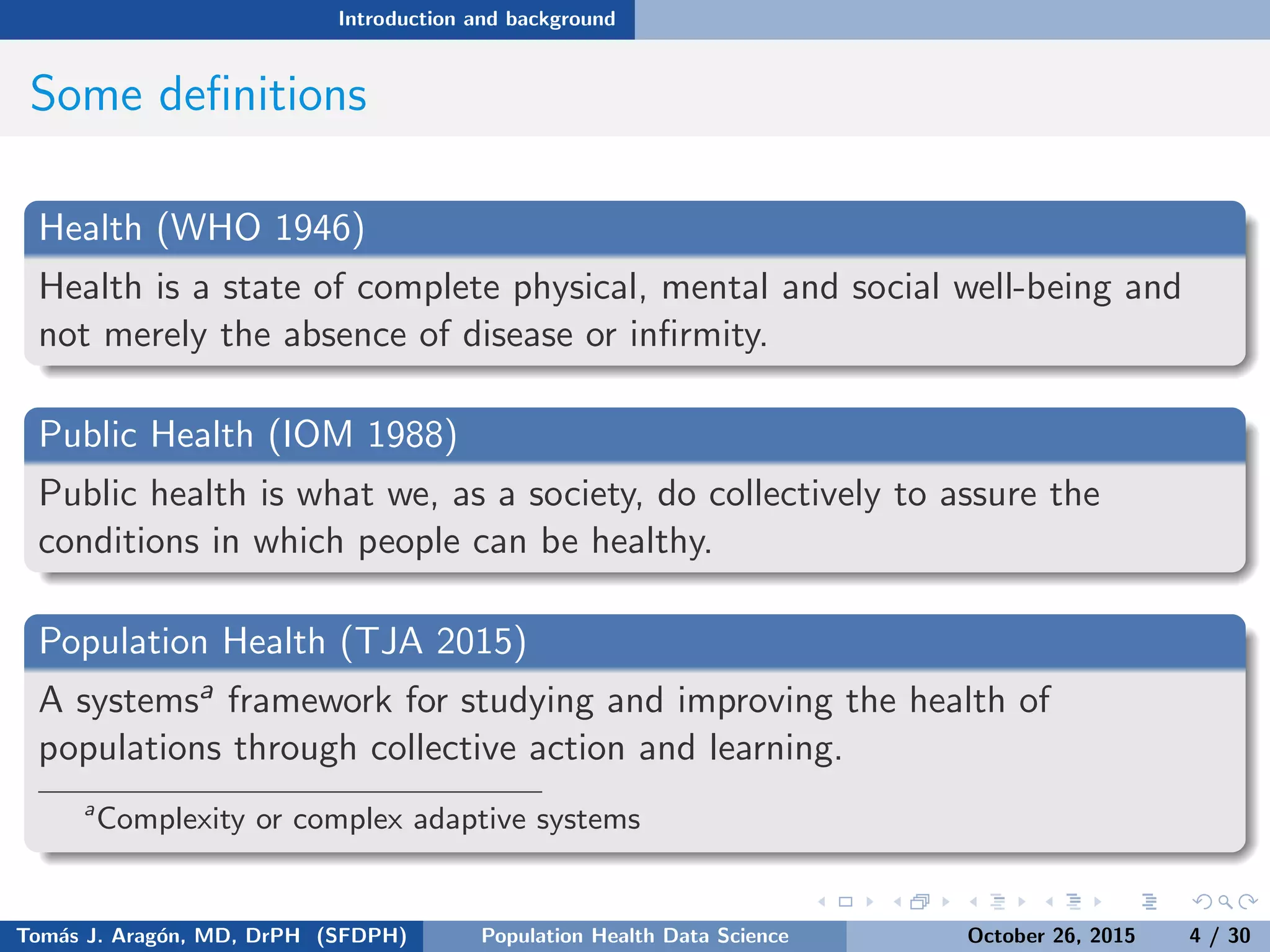 Introduction and background

Some definitions

Health (WHO 1946)

Health is a state of complete physical, mental and social well-being and not merely the absence of disease or infirmity.

Public Health (IOM 1988)

Public health is what we, as a society, do collectively to assure the conditions in which people can be healthy.

Population Health (TJA 2015)

A systems$^a$ framework for studying and improving the health of populations through collective action and learning.

$^a$Complexity or complex adaptive systems

Tomás J. Aragón, MD, DrPH (SFDPH) Population Health Data Science October 26, 2015 4 / 30